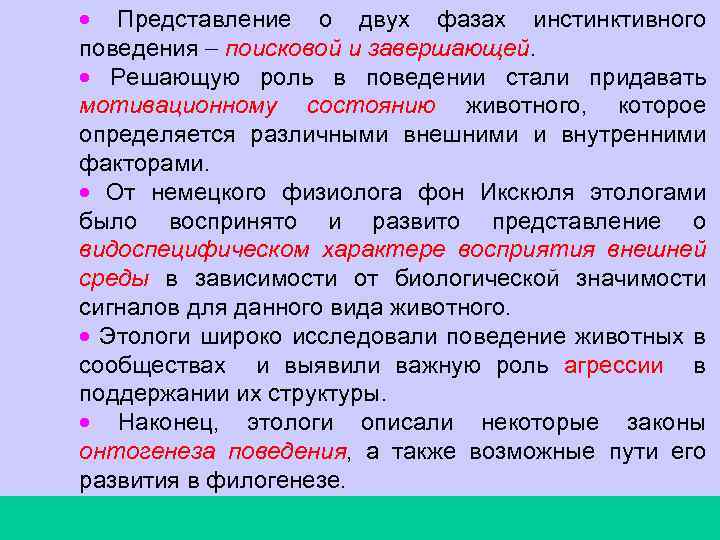 • Представление о двух фазах инстинктивного поведения – поисковой и завершающей.

• Решающую роль в поведении стали придавать мотивационному состоянию животного, которое определяется различными внешними и внутренними факторами.

• От немецкого физиолога фон Икскюля этологами было воспринято и развито представление о видоспецифическом характере восприятия внешней среды в зависимости от биологической значимости сигналов для данного вида животного.

• Этологи широко исследовали поведение животных в сообществах и выявили важную роль агрессии в поддержании их структуры.

• Наконец, этологи описали некоторые законы онтогенеза поведения, а также возможные пути его развития в филогенезе.